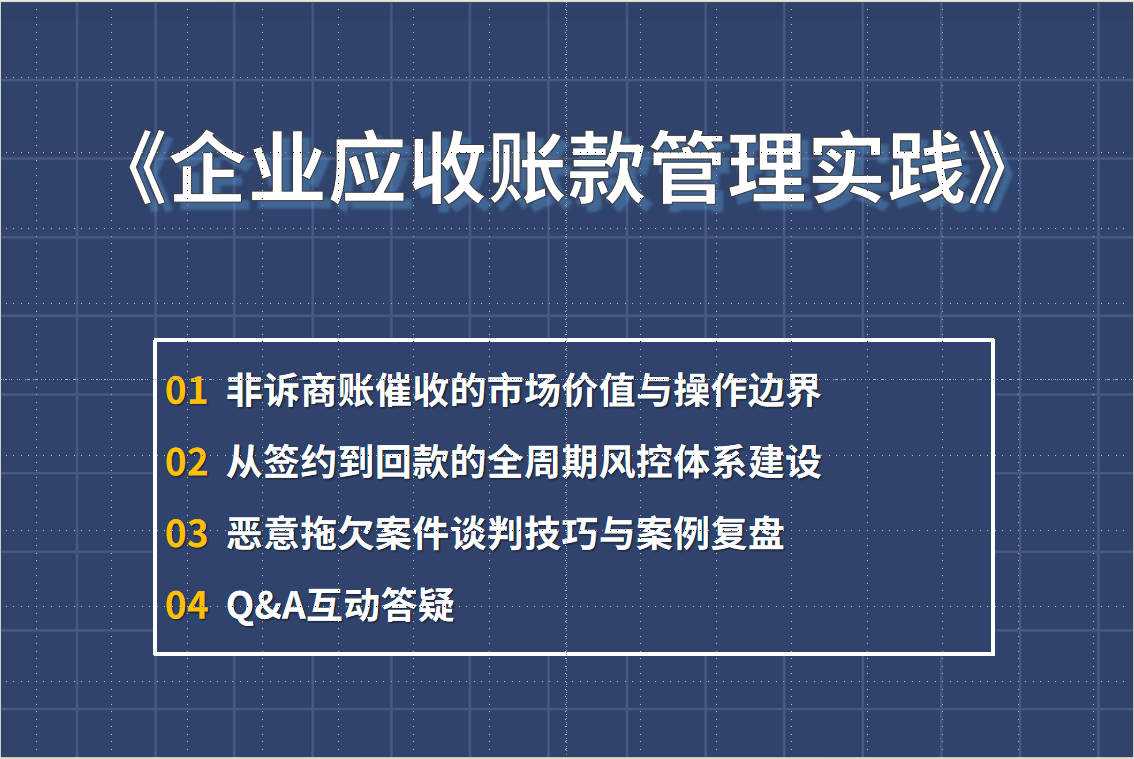 《企业应收账款管理实践》

01 非诉商账催收的市场价值与操作边界
02 从签约到回款的全周期风控体系建设
03 恶意拖欠案件谈判技巧与案例复盘
04 Q&A互动答疑